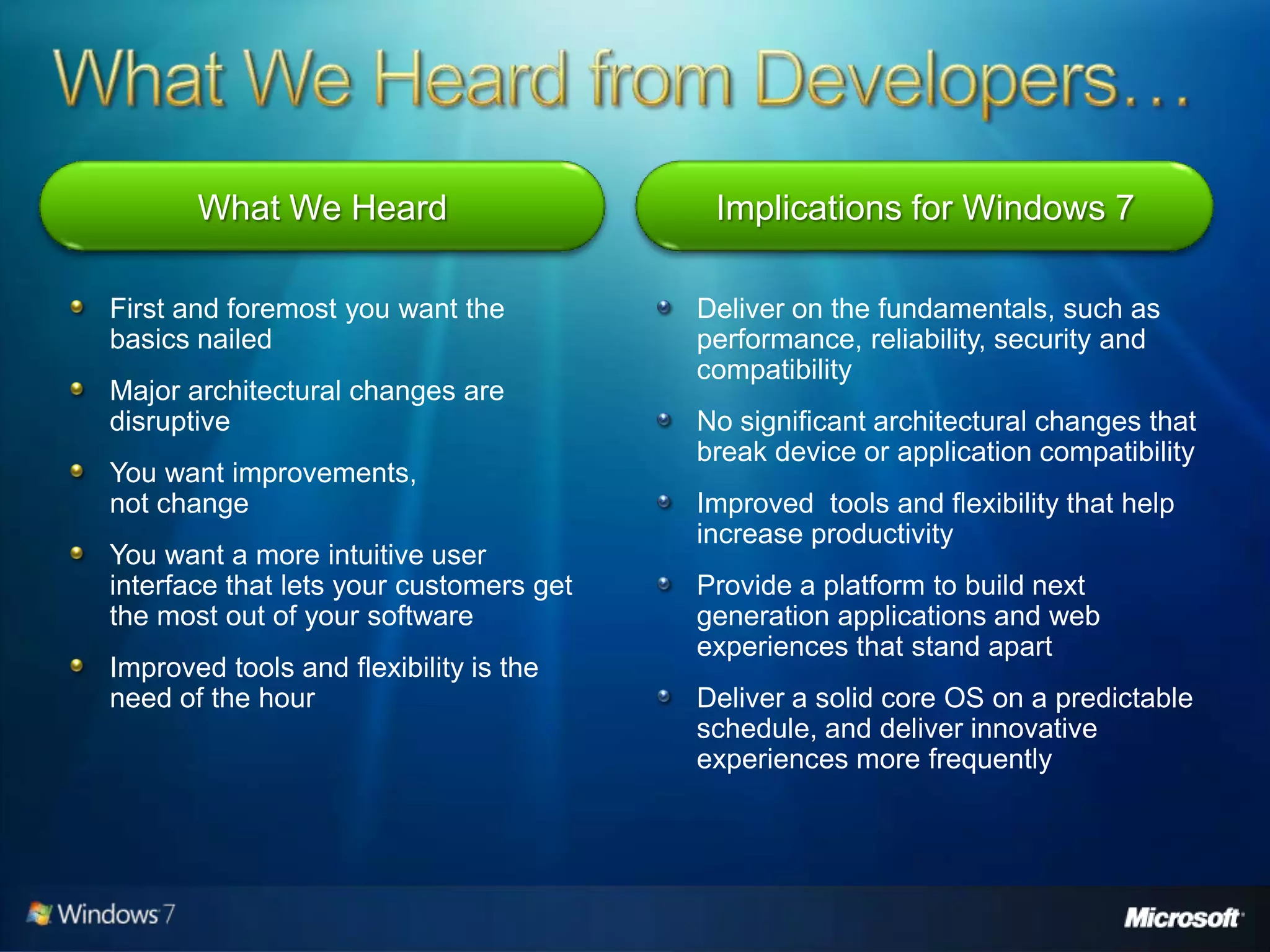 What We Heard from Developers…

What We Heard

- First and foremost you want the basics nailed
- Major architectural changes are disruptive
- You want improvements, not change
- You want a more intuitive user interface that lets your customers get the most out of your software
- Improved tools and flexibility is the need of the hour

Implications for Windows 7

- Deliver on the fundamentals, such as performance, reliability, security and compatibility
- No significant architectural changes that break device or application compatibility
- Improved  tools and flexibility that help increase productivity
- Provide a platform to build next generation applications and web experiences that stand apart
- Deliver a solid core OS on a predictable schedule, and deliver innovative experiences more frequently

Windows 7

Microsoft